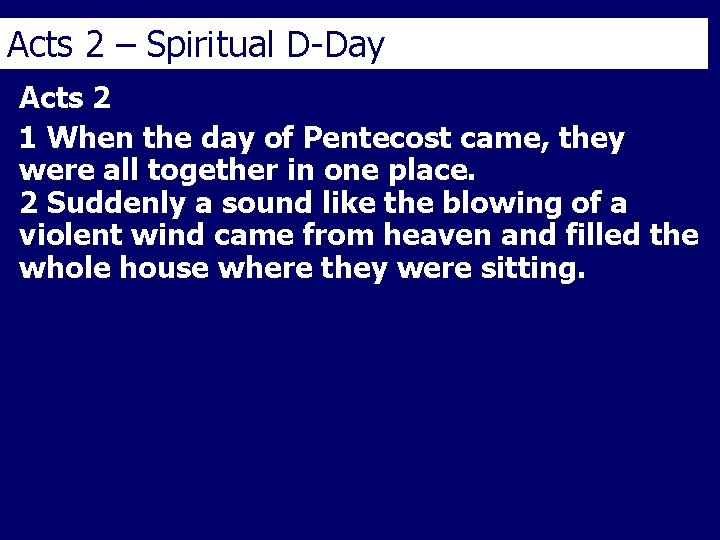 Acts 2 – Spiritual D-Day

Acts 2

1 When the day of Pentecost came, they were all together in one place.
2 Suddenly a sound like the blowing of a violent wind came from heaven and filled the whole house where they were sitting.